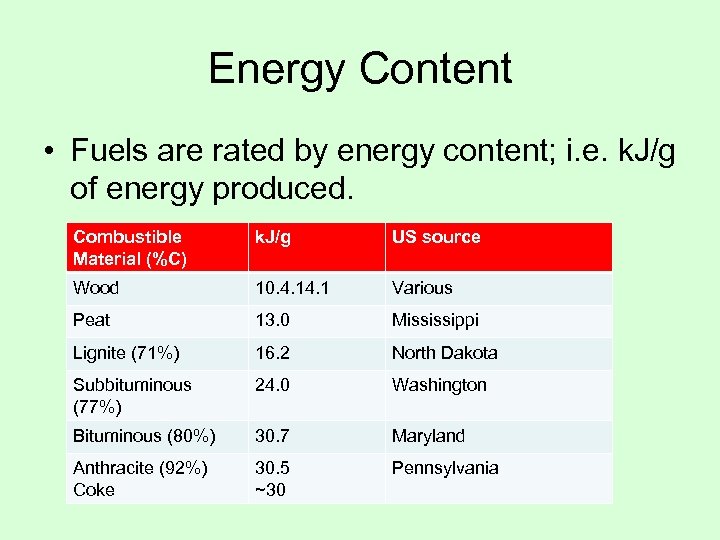 Energy Content

• Fuels are rated by energy content; i.e. kJ/g of energy produced.

| Combustible Material (%C) | kJ/g | US source |
|---|---|---|
| Wood | 10.4.14.1 | Various |
| Peat | 13.0 | Mississippi |
| Lignite (71%) | 16.2 | North Dakota |
| Subbituminous (77%) | 24.0 | Washington |
| Bituminous (80%) | 30.7 | Maryland |
| Anthracite (92%) Coke | 30.5 ~30 | Pennsylvania |